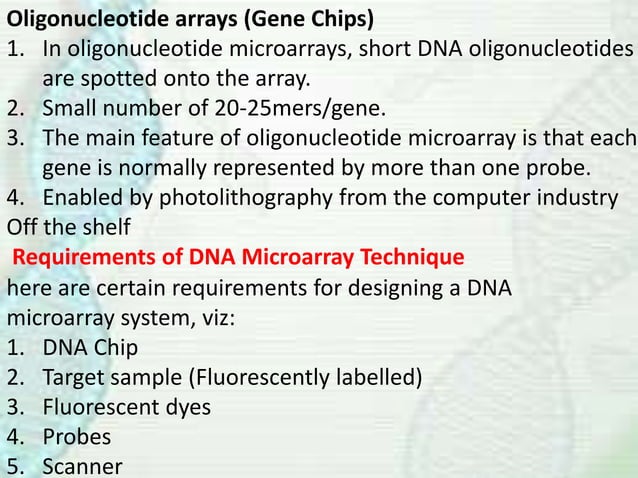 Oligonucleotide arrays (Gene Chips)
1. In oligonucleotide microarrays, short DNA oligonucleotides are spotted onto the array.
2. Small number of 20-25mers/gene.
3. The main feature of oligonucleotide microarray is that each gene is normally represented by more than one probe.
4. Enabled by photolithography from the computer industry
Off the shelf

Requirements of DNA Microarray Technique
here are certain requirements for designing a DNA microarray system, viz:
1. DNA Chip
2. Target sample (Fluorescently labelled)
3. Fluorescent dyes
4. Probes
5. Scanner